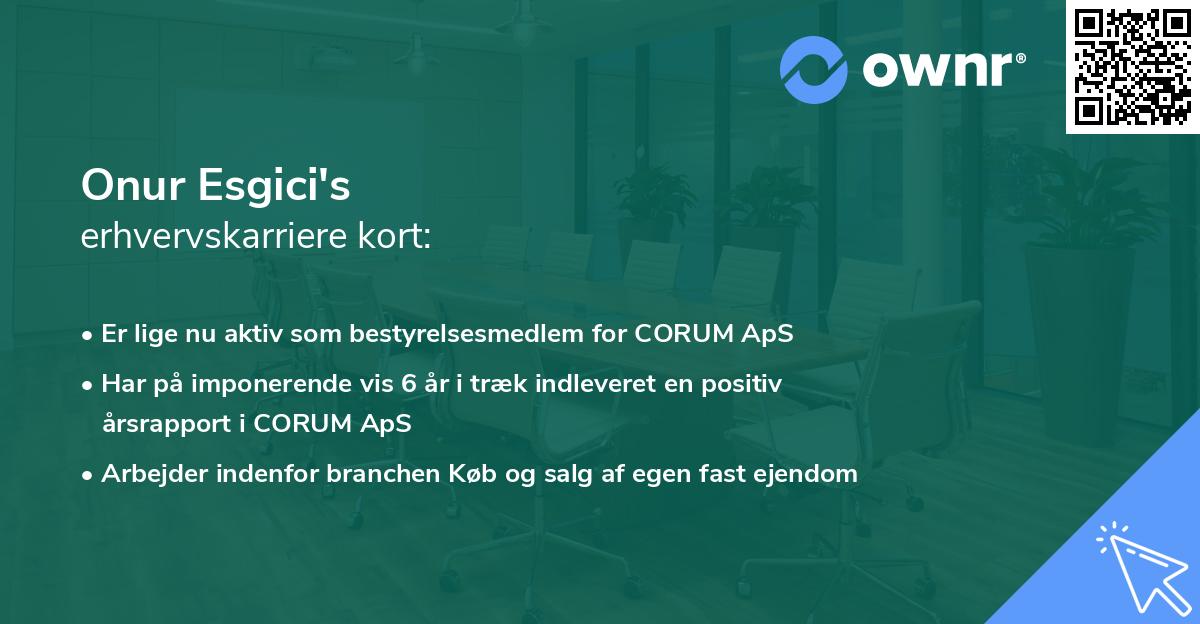 ownr®

Onur Esgici's
erhvervskarriere kort:

• Er lige nu aktiv som bestyrelsesmedlem for CORUM ApS
• Har på imponerende vis 6 år i træk indleveret en positiv årsrapport i CORUM ApS
• Arbejder indenfor branchen Køb og salg af egen fast ejendom